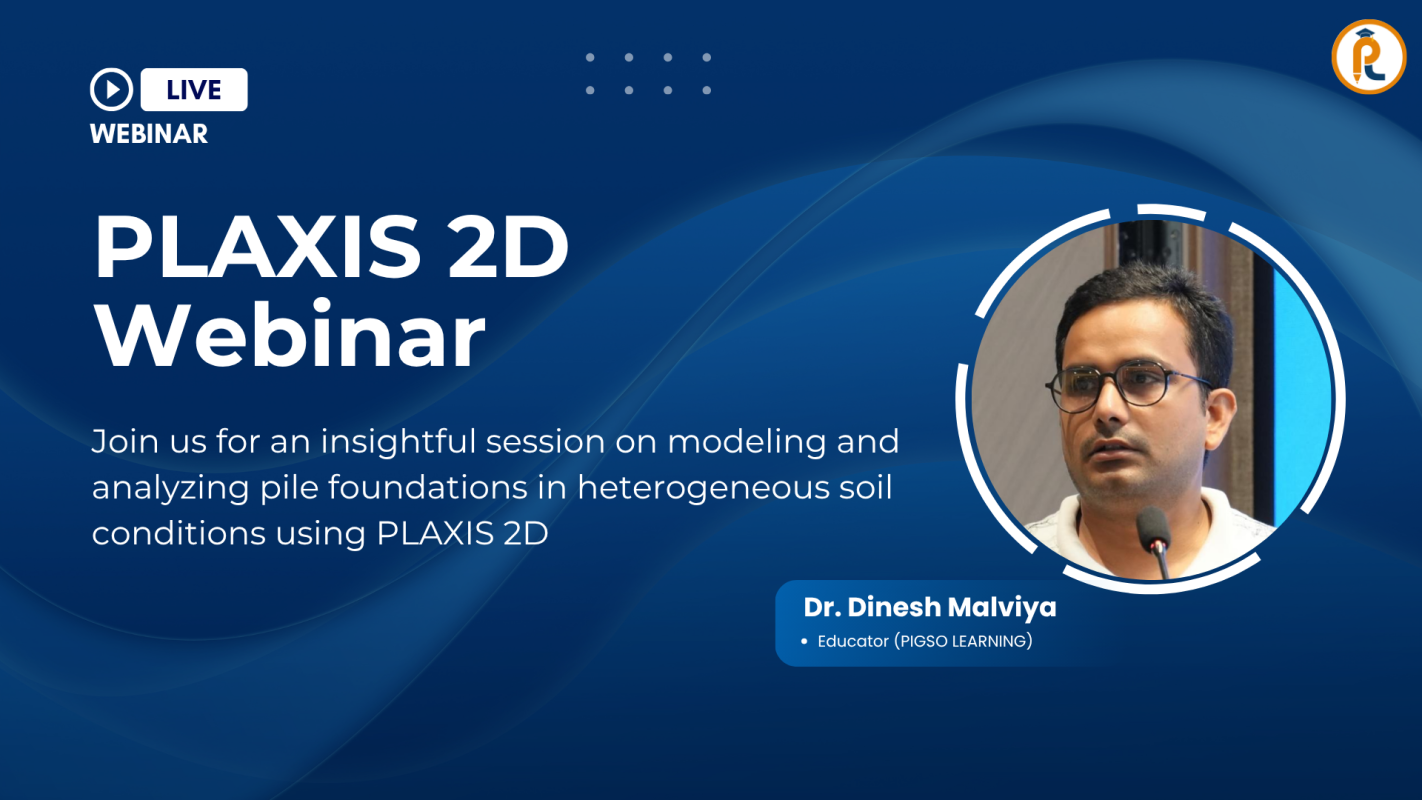 LIVE
WEBINAR

PLAXIS 2D Webinar

Join us for an insightful session on modeling and analyzing pile foundations in heterogeneous soil conditions using PLAXIS 2D

Dr. Dinesh Malviya
• Educator (PIGSO LEARNING)